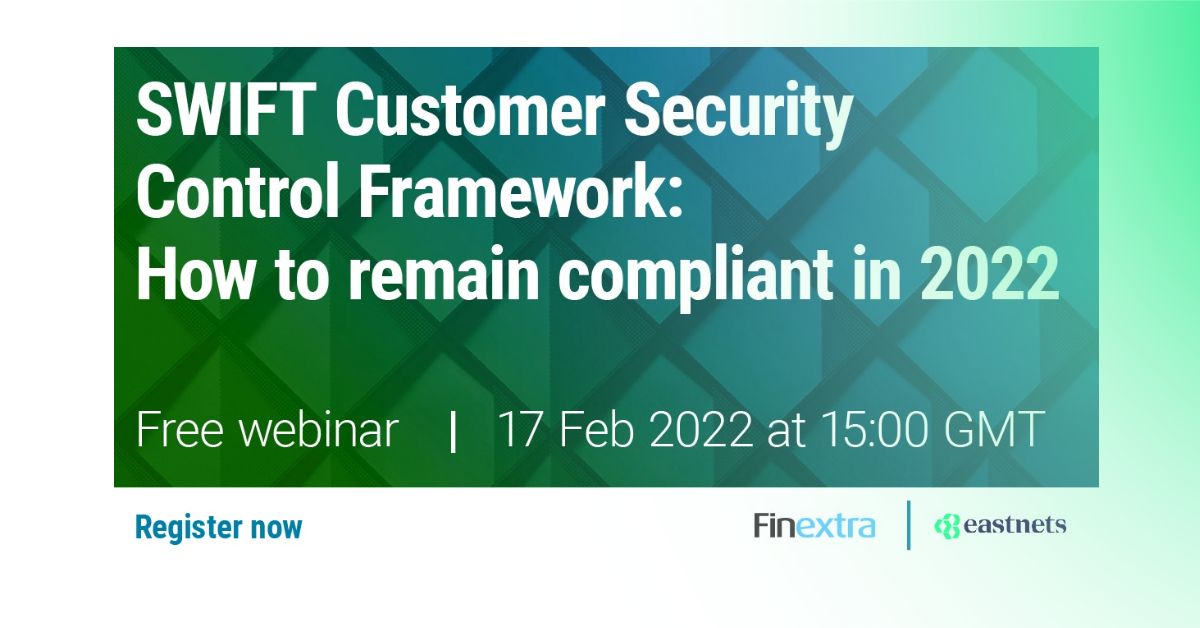 SWIFT Customer Security Control Framework: How to remain compliant in 2022

Free webinar | 17 Feb 2022 at 15:00 GMT

Register now

Finextra | eastnets